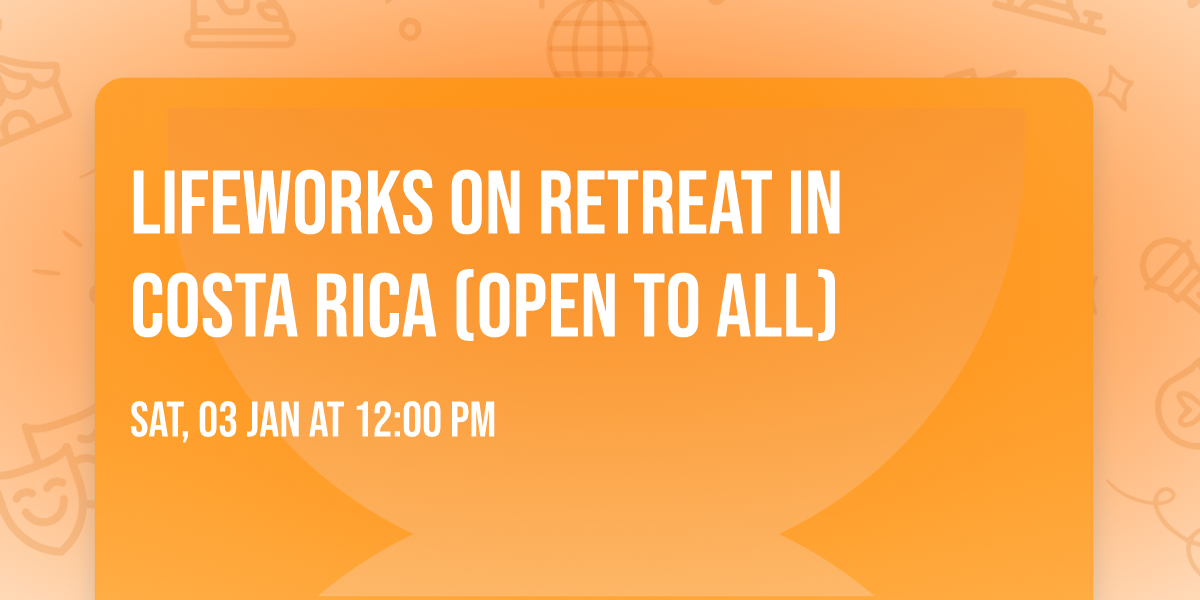 LIFEWORKS ON RETREAT IN COSTA RICA (OPEN TO ALL)

SAT, 03 JAN AT 12:00 PM